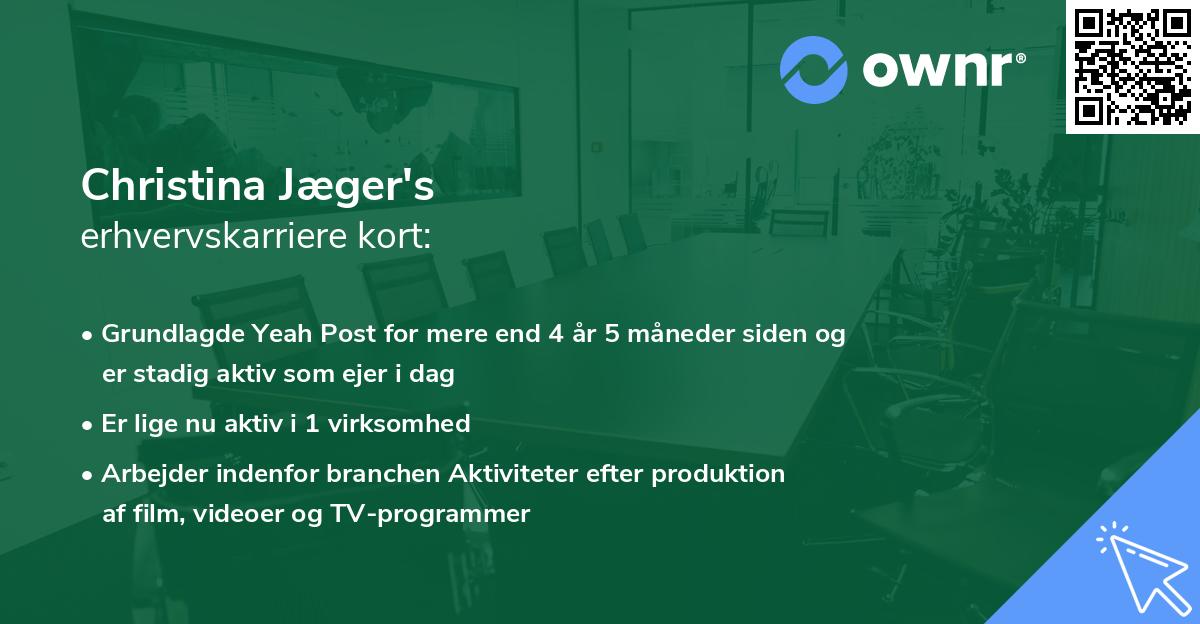 ownr®

Christina Jæger's
erhvervskarriere kort:

• Grundlagde Yeah Post for mere end 4 år 5 måneder siden og er stadig aktiv som ejer i dag

• Er lige nu aktiv i 1 virksomhed

• Arbejder indenfor branchen Aktiviteter efter produktion af film, videoer og TV-programmer